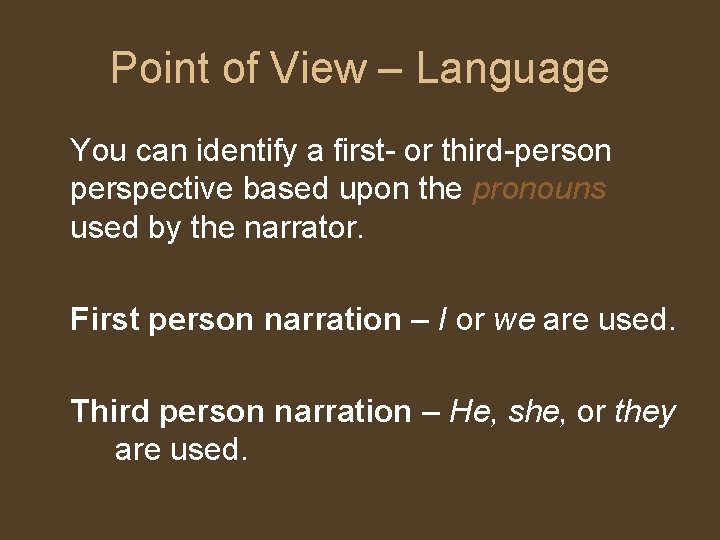 Point of View – Language

You can identify a first- or third-person perspective based upon the pronouns used by the narrator.

First person narration – I or we are used.

Third person narration – He, she, or they are used.